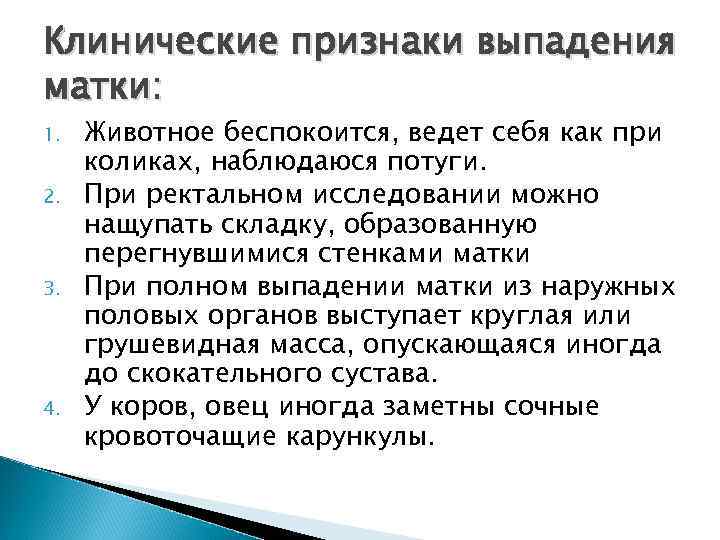 Клинические признаки выпадения матки:

1. Животное беспокоится, ведет себя как при коликах, наблюдаюся потуги.
2. При ректальном исследовании можно нащупать складку, образованную перегнувшимися стенками матки
3. При полном выпадении матки из наружных половых органов выступает круглая или грушевидная масса, опускающаяся иногда до скокательного сустава.
4. У коров, овец иногда заметны сочные кровоточащие карункулы.